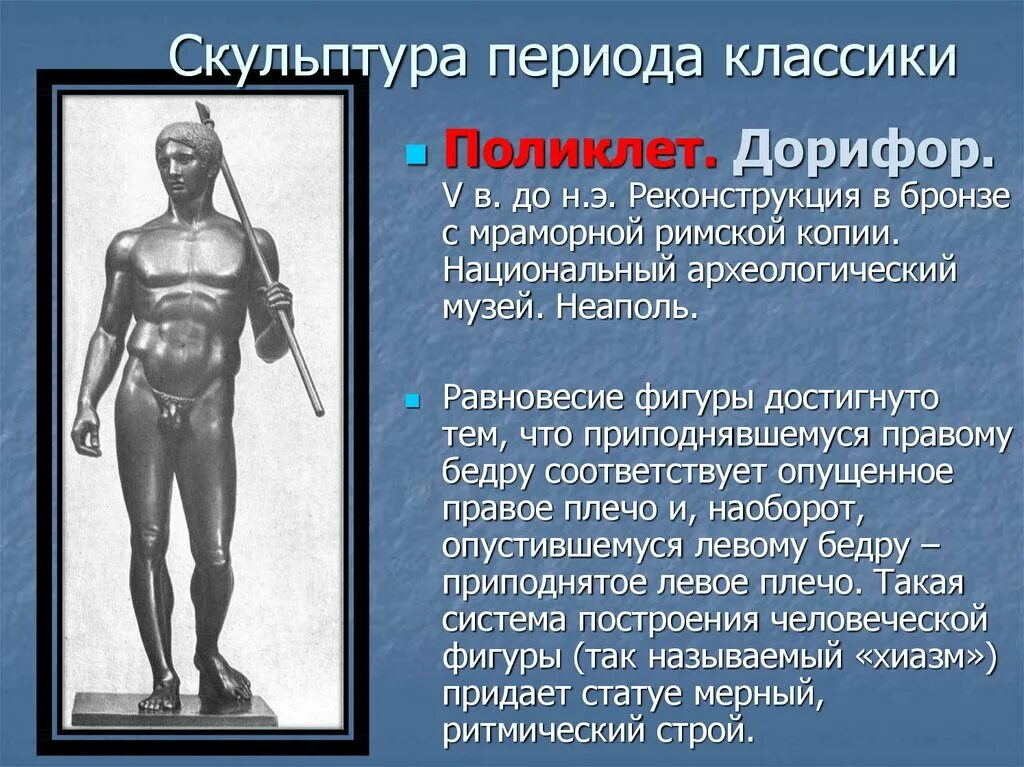 Скульптура периода классики

Поликлет. Дорифор. V в. до н.э. Реконструкция в бронзе с мраморной римской копии. Национальный археологический музей. Неаполь.

Равновесие фигуры достигнуто тем, что приподнявшемуся правому бедру соответствует опущенное правое плечо и, наоборот, опустившемуся левому бедру – приподнятое левое плечо. Такая система построения человеческой фигуры (так называемый «хиазм») придает статуе мерный, ритмический строй.